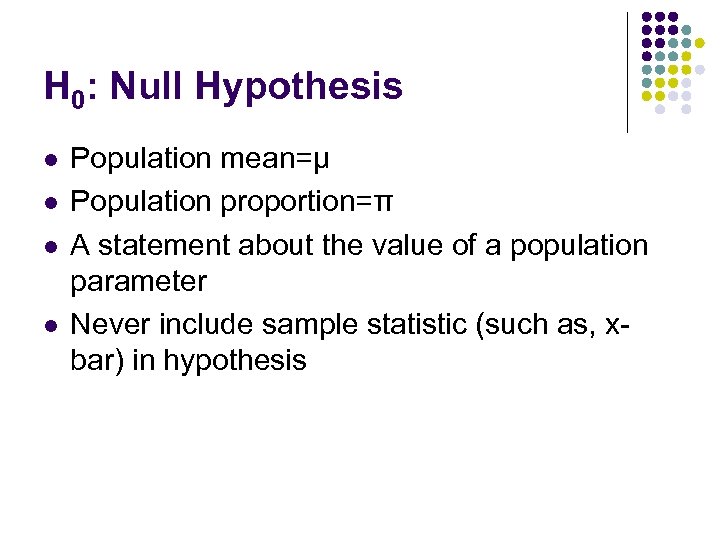 $H_0$: Null Hypothesis

- Population mean=μ
- Population proportion=π
- A statement about the value of a population parameter
- Never include sample statistic (such as, x-bar) in hypothesis